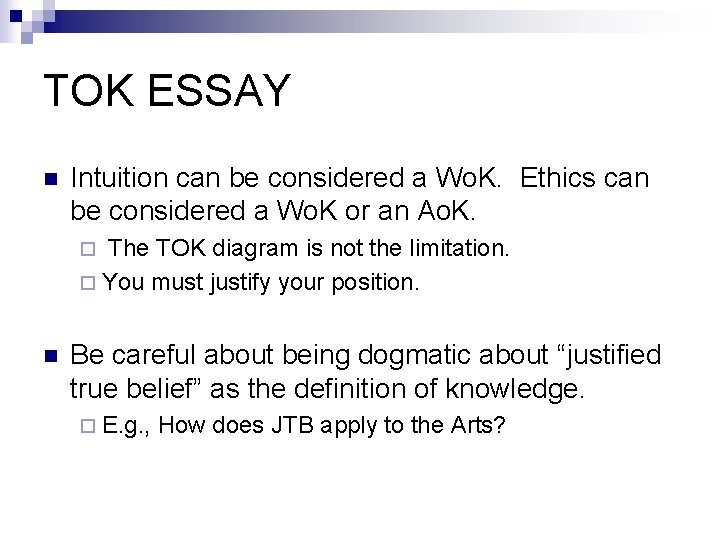 TOK ESSAY

Intuition can be considered a WoK. Ethics can be considered a WoK or an AoK.

The TOK diagram is not the limitation.

You must justify your position.

Be careful about being dogmatic about “justified true belief” as the definition of knowledge.

E.g., How does JTB apply to the Arts?